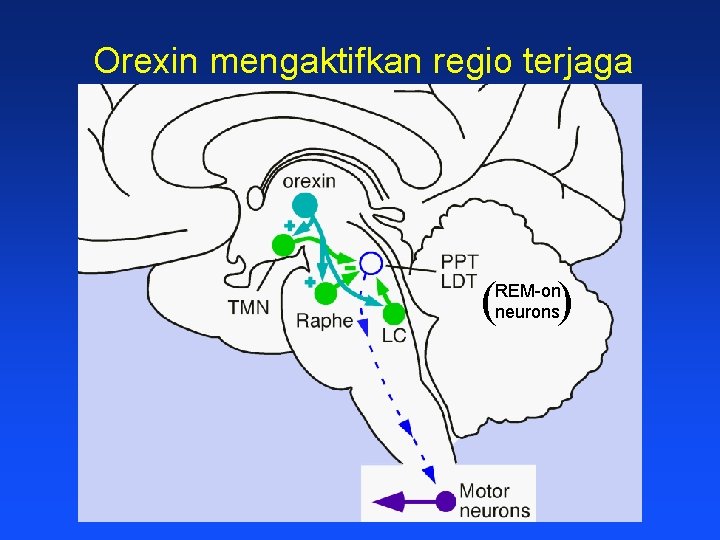 Orexin mengaktifkan regio terjaga

orexin

+

+

TMN

Raphe

LC

PPT
LDT

(REM-on neurons)

Motor neurons